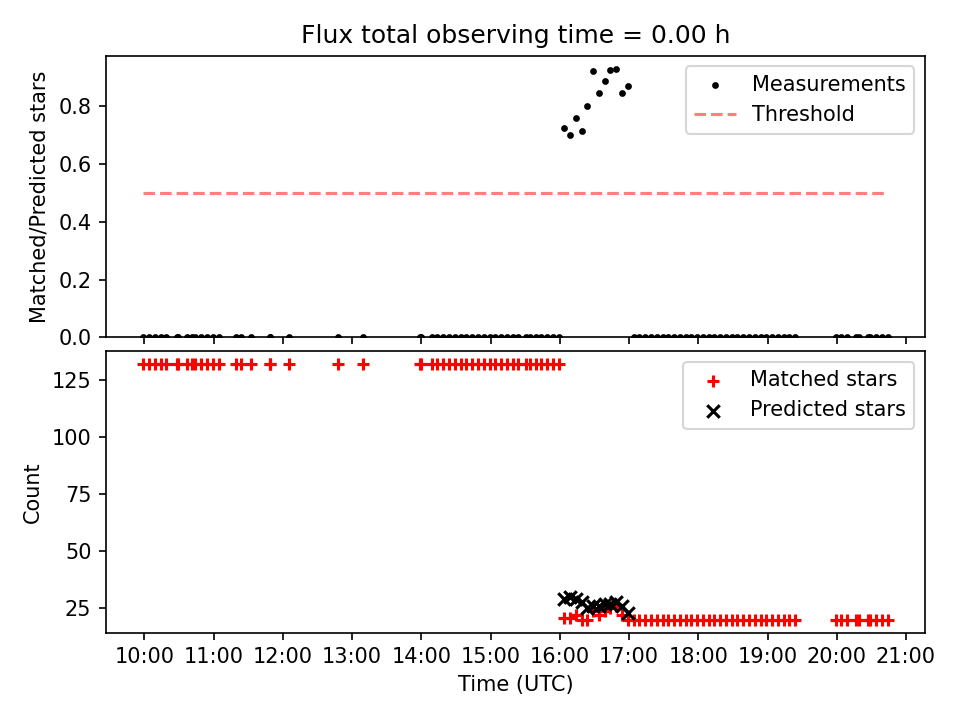 Flux total observing time = 0.00 h

Matched/Predicted stars

0.8
0.6
0.4
0.2
0.0

Measurements
Threshold

Count

125
100
75
50
25

Matched stars
Predicted stars

10:00 11:00 12:00 13:00 14:00 15:00 16:00 17:00 18:00 19:00 20:00 21:00

Time (UTC)